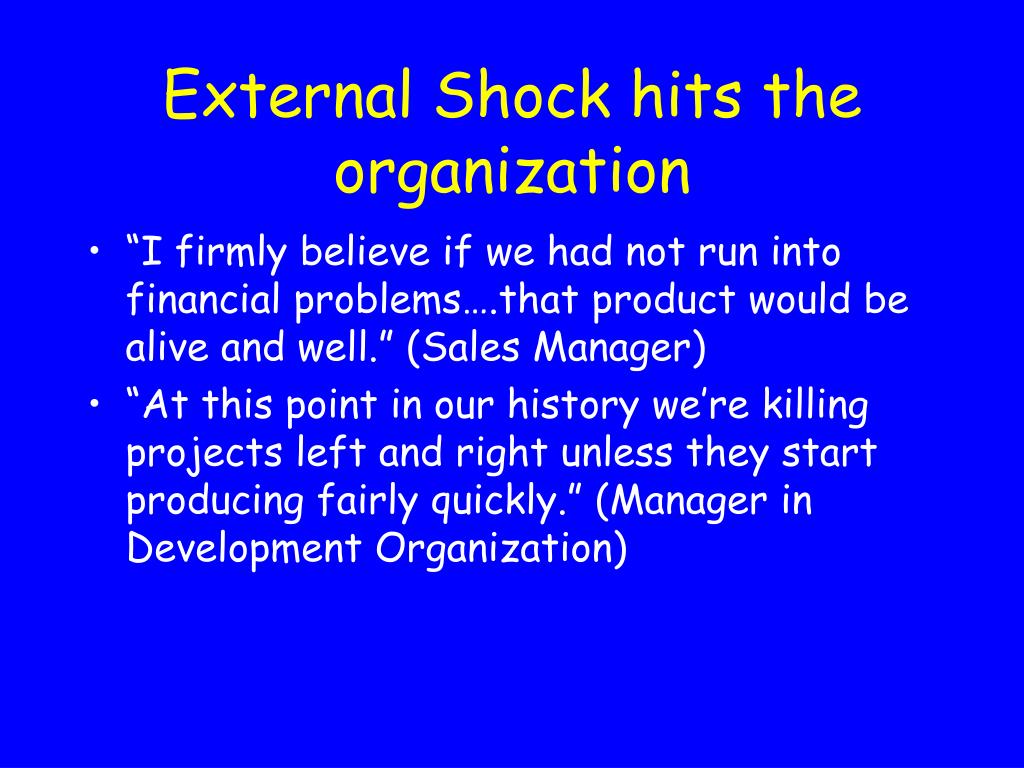 External Shock hits the organization

• “I firmly believe if we had not run into financial problems….that product would be alive and well.” (Sales Manager)
• “At this point in our history we’re killing projects left and right unless they start producing fairly quickly.” (Manager in Development Organization)